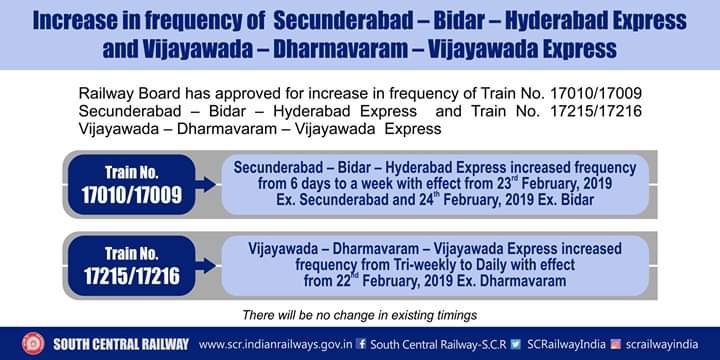 Increase in frequency of Secunderabad – Bidar – Hyderabad Express and Vijayawada – Dharmavaram – Vijayawada Express

Railway Board has approved for increase in frequency of Train No. 17010/17009 Secunderabad – Bidar – Hyderabad Express and Train No. 17215/17216 Vijayawada – Dharmavaram – Vijayawada Express

Train No. 17010/17009

Secunderabad – Bidar – Hyderabad Express increased frequency from 6 days to a week with effect from 23$^{rd}$ February, 2019 Ex. Secunderabad and 24$^{th}$ February, 2019 Ex. Bidar

Train No. 17215/17216

Vijayawada – Dharmavaram – Vijayawada Express increased frequency from Tri-weekly to Daily with effect from 22$^{nd}$ February, 2019 Ex. Dharmavaram

There will be no change in existing timings

SOUTH CENTRAL RAILWAY www.scr.indianrailways.gov.in South Central Railway-S.C.R SCRailwayIndia scrailwayindia